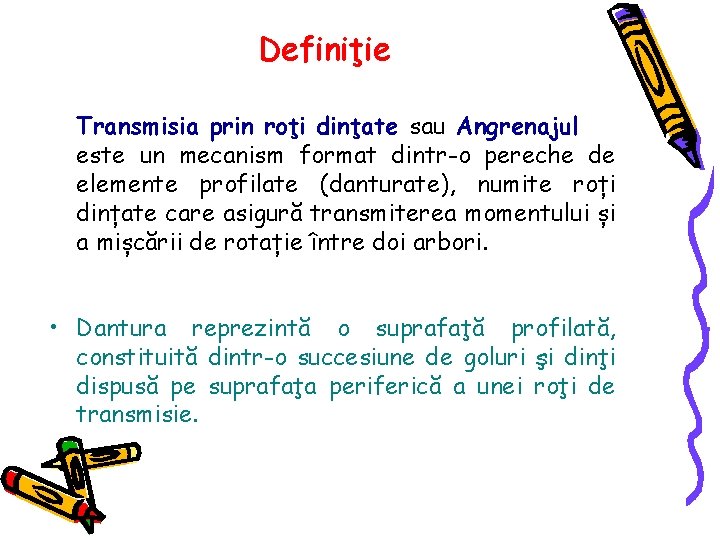 Definiţie

Transmisia prin roţi dinţate sau Angrenajul este un mecanism format dintr-o pereche de elemente profilate (danturate), numite roți dințate care asigură transmiterea momentului și a mișcării de rotație între doi arbori.

• Dantura reprezintă o suprafaţă profilată, constituită dintr-o succesiune de goluri şi dinţi dispusă pe suprafaţa periferică a unei roţi de transmisie.